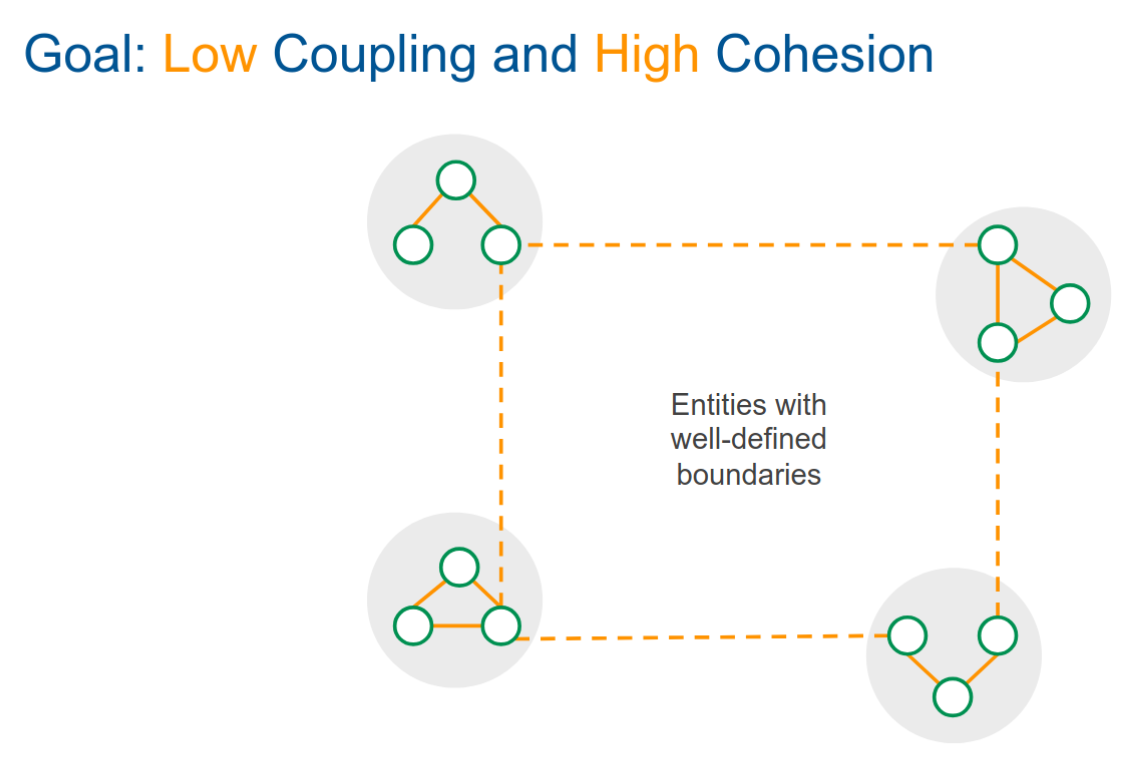 Goal: Low Coupling and High Cohesion

Entities with well-defined boundaries